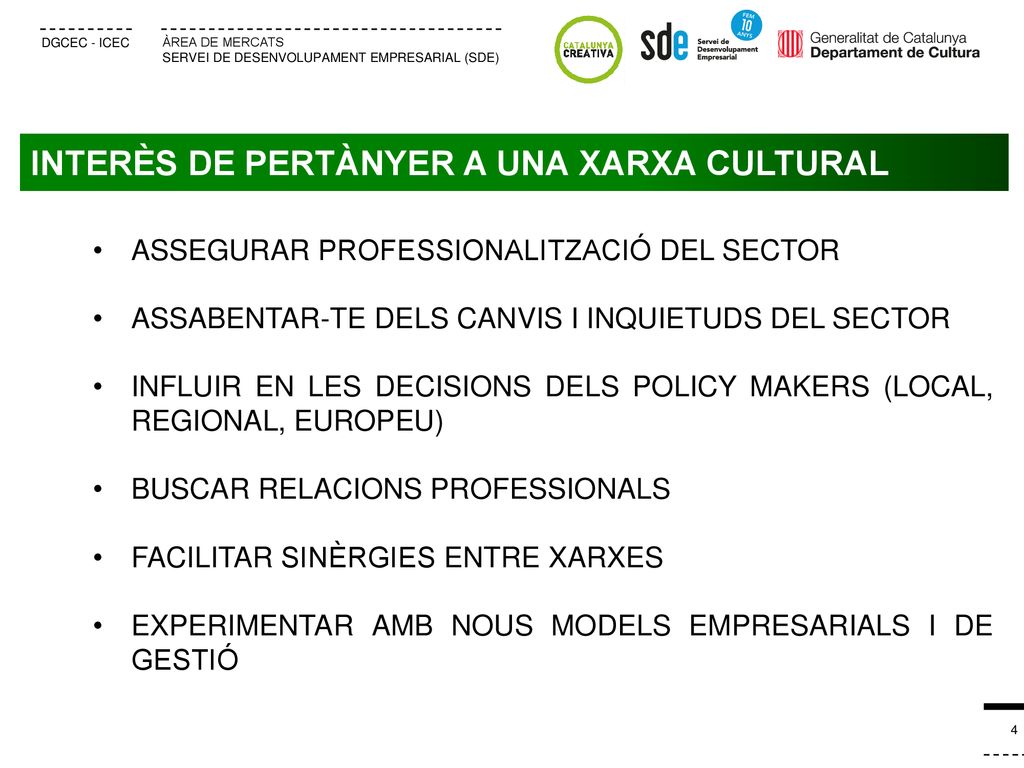 DGCEC - ICEC

ÀREA DE MERCATS
SERVEI DE DESENVOLUPAMENT EMPRESARIAL (SDE)

CATALUNYA CREATIVA

sde Servei de Desenvolupament Empresarial

FEM 10 ANYS

Generalitat de Catalunya
Departament de Cultura

INTERÈS DE PERTÀNYER A UNA XARXA CULTURAL

• ASSEGURAR PROFESSIONALITZACIÓ DEL SECTOR

• ASSABENTAR-TE DELS CANVIS I INQUIETUDS DEL SECTOR

• INFLUIR EN LES DECISIONS DELS POLICY MAKERS (LOCAL, REGIONAL, EUROPEU)

• BUSCAR RELACIONS PROFESSIONALS

• FACILITAR SINÈRGIES ENTRE XARXES

• EXPERIMENTAR AMB NOUS MODELS EMPRESARIALS I DE GESTIÓ

4